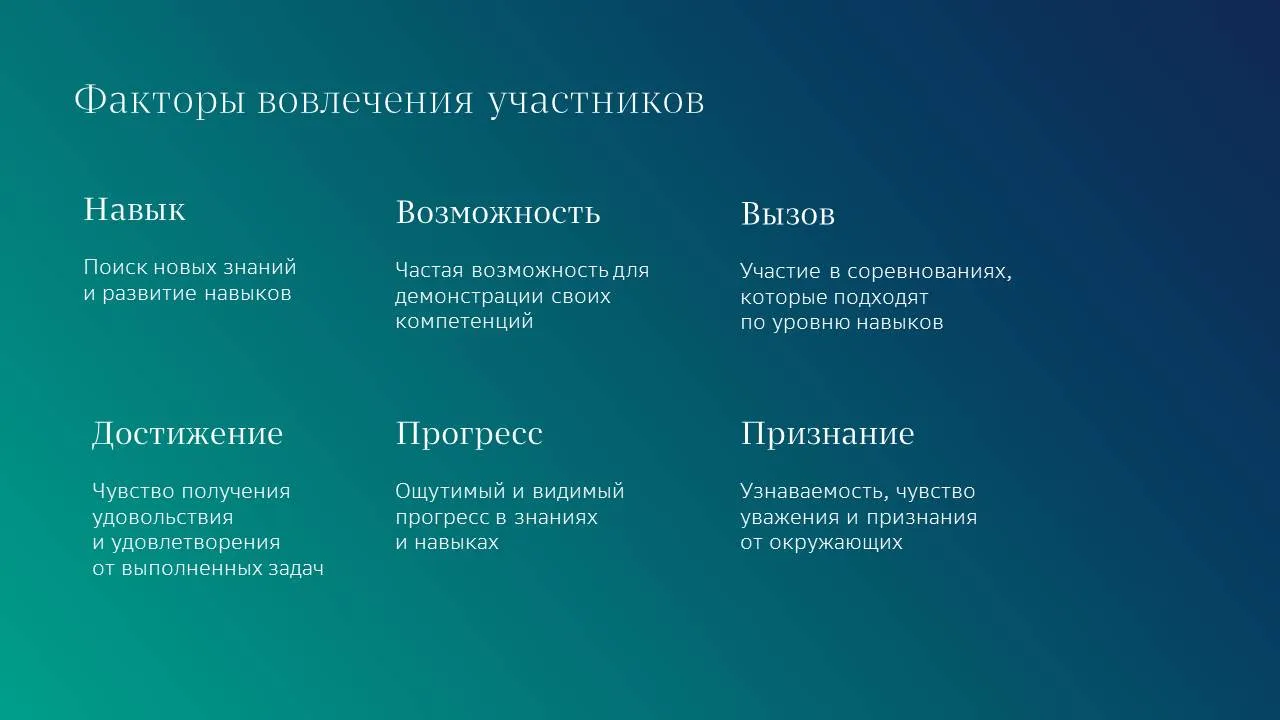 Факторы вовлечения участников

Навык

Поиск новых знаний и развитие навыков

Возможность

Частая возможность для демонстрации своих компетенций

Вызов

Участие в соревнованиях, которые подходят по уровню навыков

Достижение

Чувство получения удовольствия и удовлетворения от выполненных задач

Прогресс

Ощутимый и видимый прогресс в знаниях и навыках

Признание

Узнаваемость, чувство уважения и признания от окружающих